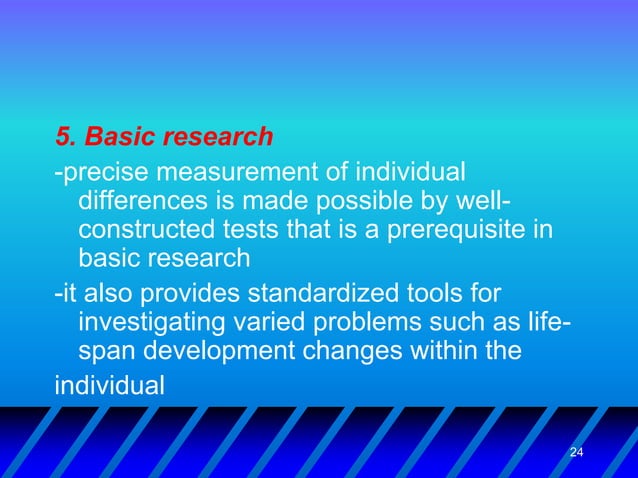 5. Basic research

-precise measurement of individual differences is made possible by well-constructed tests that is a prerequisite in basic research

-it also provides standardized tools for investigating varied problems such as life-span development changes within the individual

24